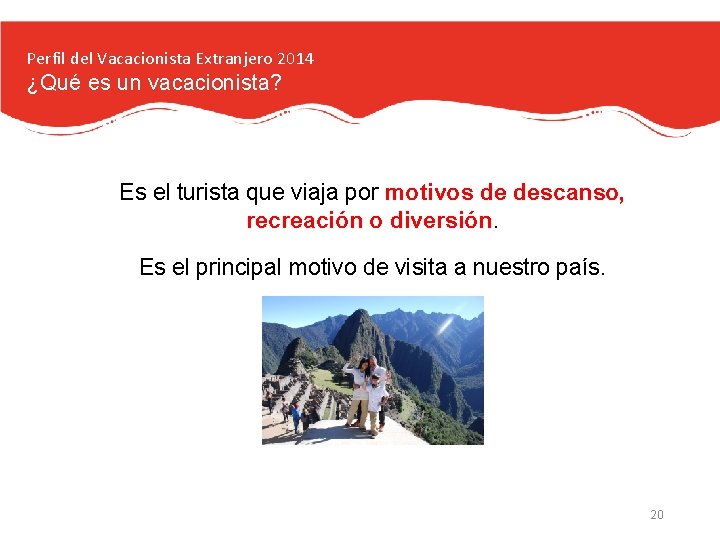 Perfil del Vacacionista Extranjero 2014
¿Qué es un vacacionista?

Es el turista que viaja por motivos de descanso, recreación o diversión.

Es el principal motivo de visita a nuestro país.

20